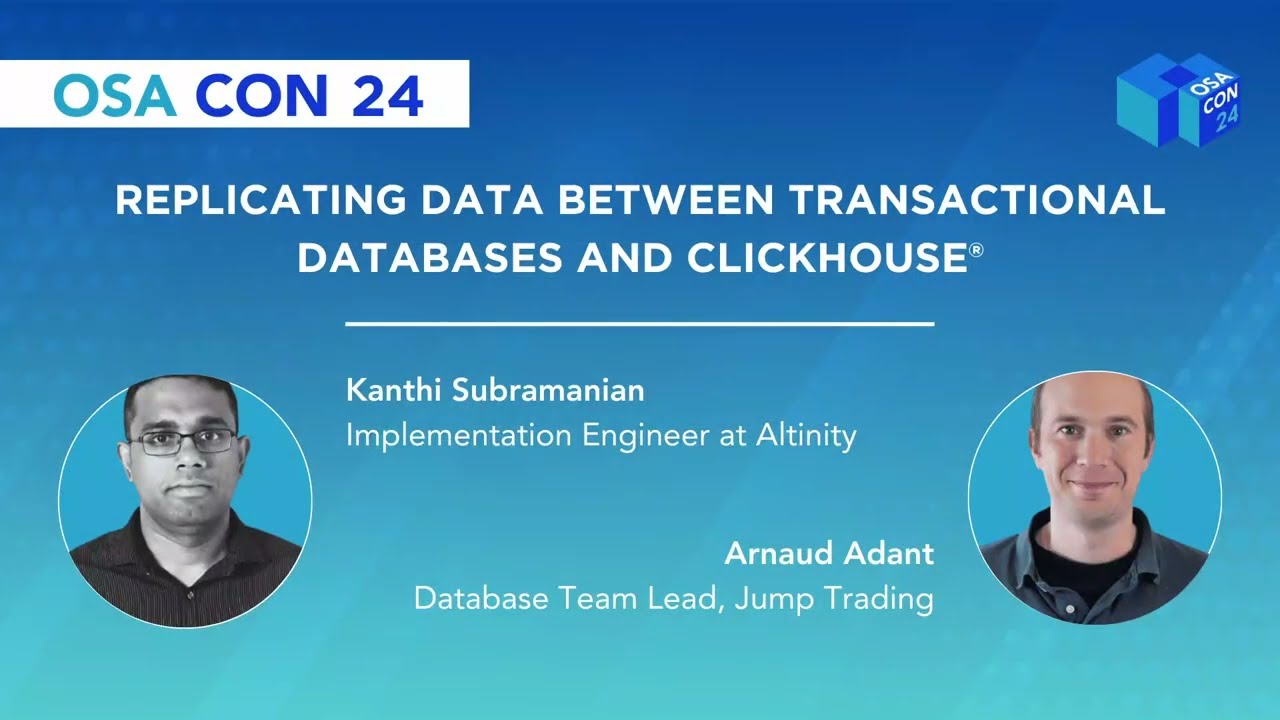 OSA CON 24

OSA CON 24

REPLICATING DATA BETWEEN TRANSACTIONAL DATABASES AND CLICKHOUSE®

Kanthi Subramanian
Implementation Engineer at Altinity

Arnaud Adant
Database Team Lead, Jump Trading